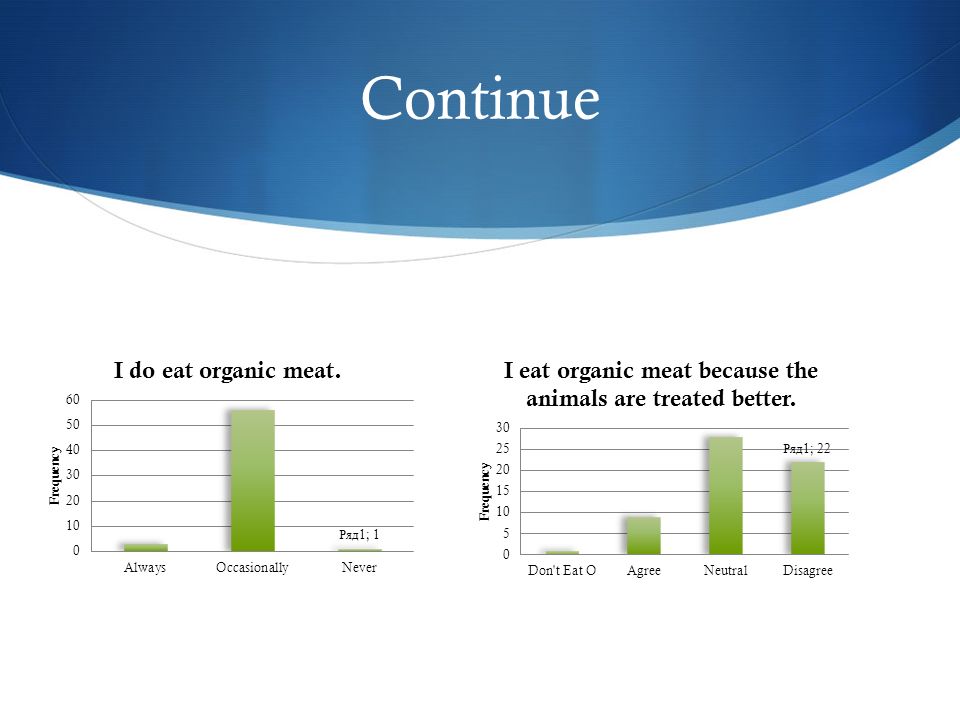 Continue

I do eat organic meat.

Frequency

60
50
40
30
20
10
0

Ряд1; 1

Always Occasionally Never

I eat organic meat because the animals are treated better.

Frequency

30
25
20
15
10
5
0

Ряд1; 22

Don't Eat O Agree Neutral Disagree